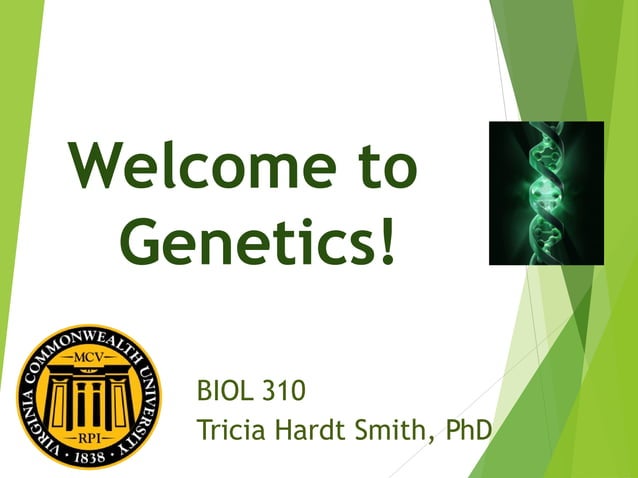 Welcome to Genetics!

VIRGINIA COMMONWEALTH UNIVERSITY
MCV
RPI
1838

BIOL 310
Tricia Hardt Smith, PhD